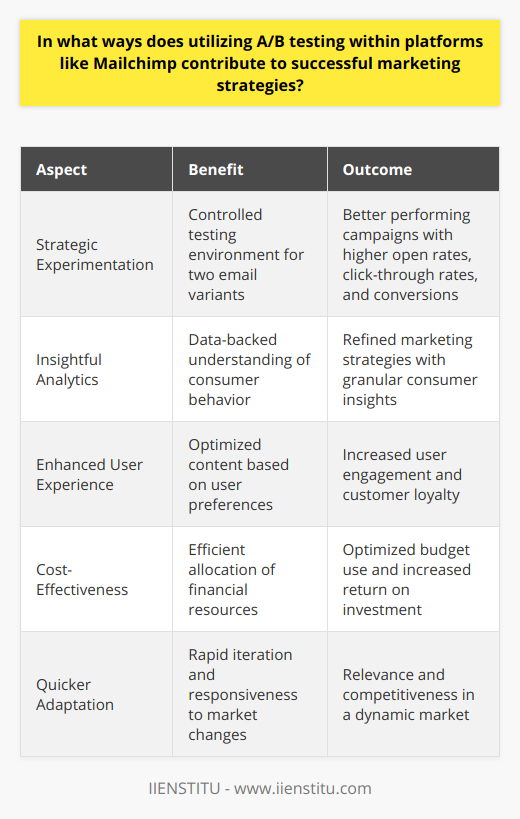 In what ways does utilizing A/B testing within platforms like Mailchimp contribute to successful marketing strategies?

| Aspect | Benefit | Outcome |
|---|---|---|
| Strategic Experimentation | Controlled testing environment for two email variants | Better performing campaigns with higher open rates, click-through rates, and conversions |
| Insightful Analytics | Data-backed understanding of consumer behavior | Refined marketing strategies with granular consumer insights |
| Enhanced User Experience | Optimized content based on user preferences | Increased user engagement and customer loyalty |
| Cost-Effectiveness | Efficient allocation of financial resources | Optimized budget use and increased return on investment |
| Quicker Adaptation | Rapid iteration and responsiveness to market changes | Relevance and competitiveness in a dynamic market |

IIENSTITU - www.iienstitu.com